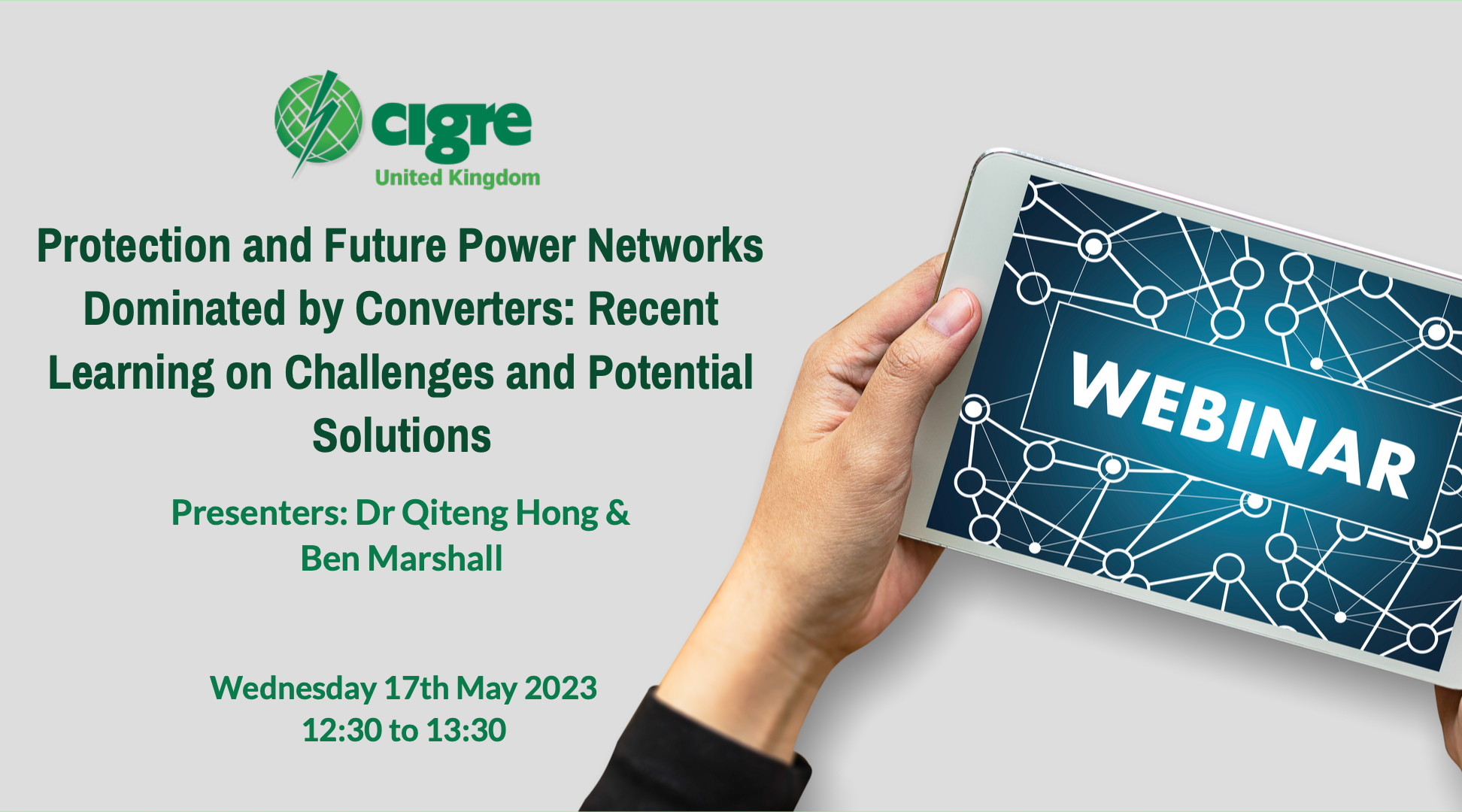 cigre
United Kingdom

Protection and Future Power Networks Dominated by Converters: Recent Learning on Challenges and Potential Solutions

Presenters: Dr Qiteng Hong & Ben Marshall

Wednesday 17th May 2023
12:30 to 13:30

WEBINAR